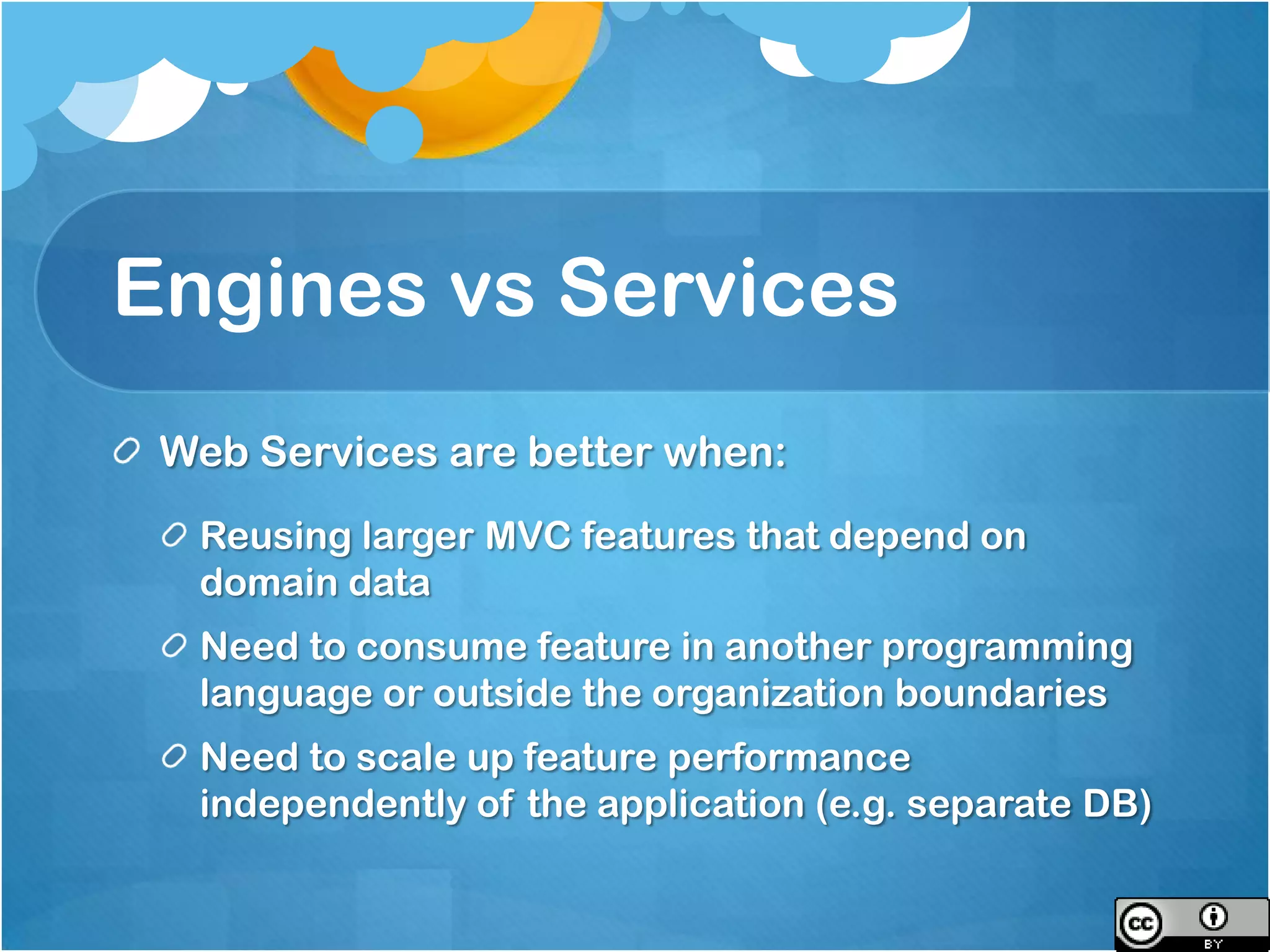 Engines vs Services

Web Services are better when:

Reusing larger MVC features that depend on domain data

Need to consume feature in another programming language or outside the organization boundaries

Need to scale up feature performance independently of the application (e.g. separate DB)

cc BY